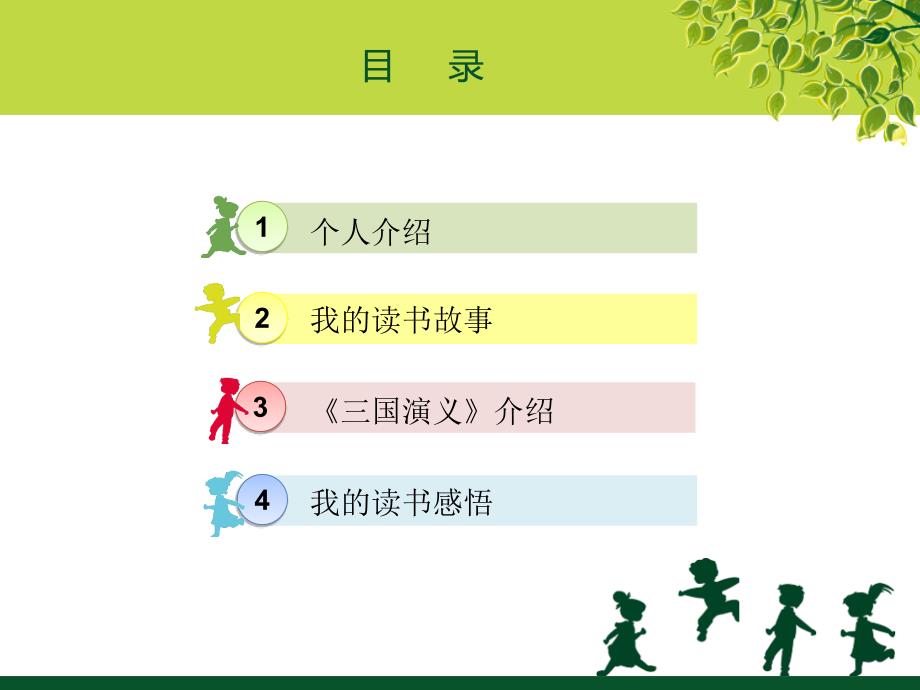 目　录

1 个人介绍

2 我的读书故事

3 《三国演义》介绍

4 我的读书感悟